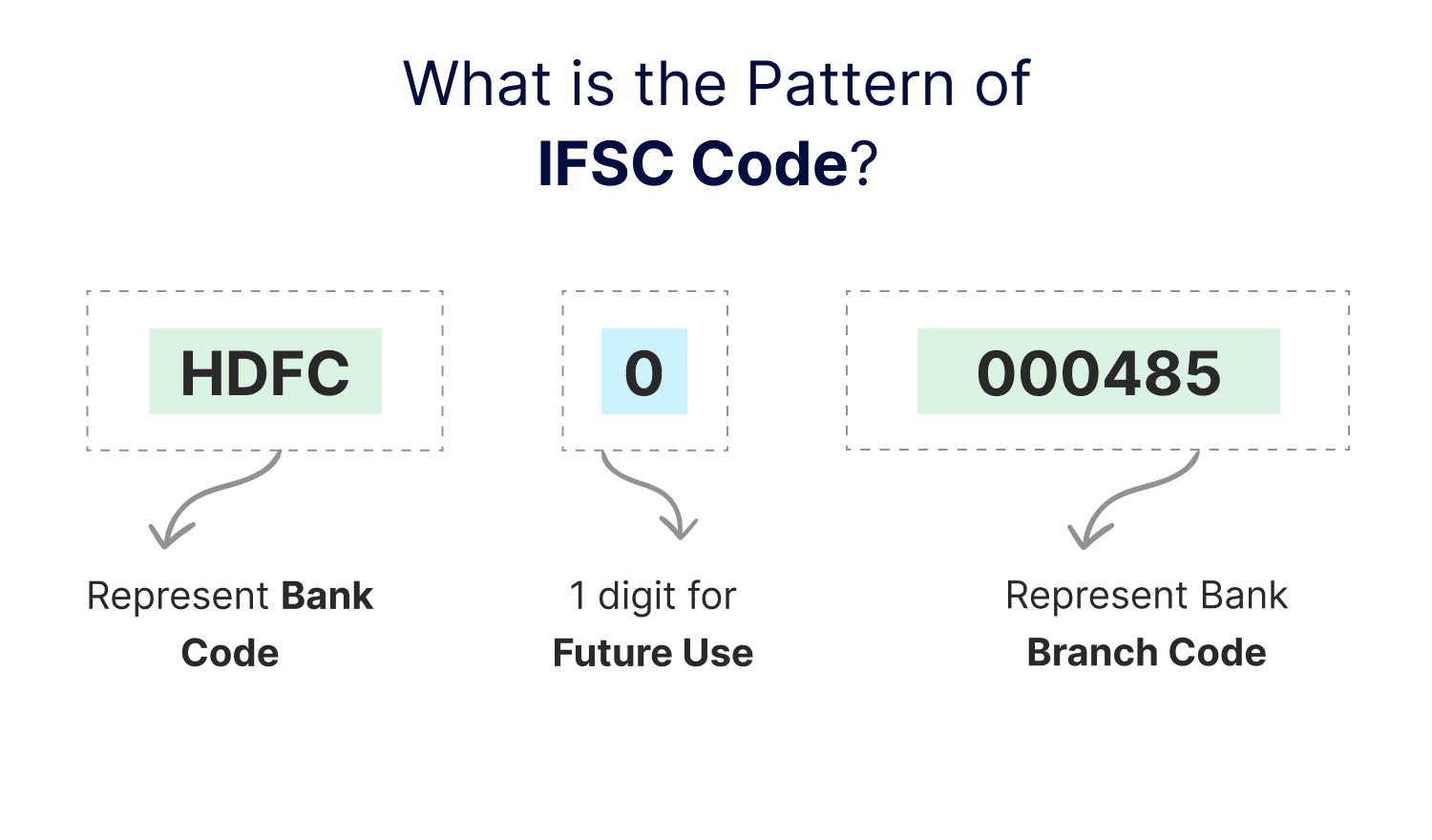 What is the Pattern of
IFSC Code?

HDFC

0

000485

Represent Bank Code

1 digit for Future Use

Represent Bank Branch Code